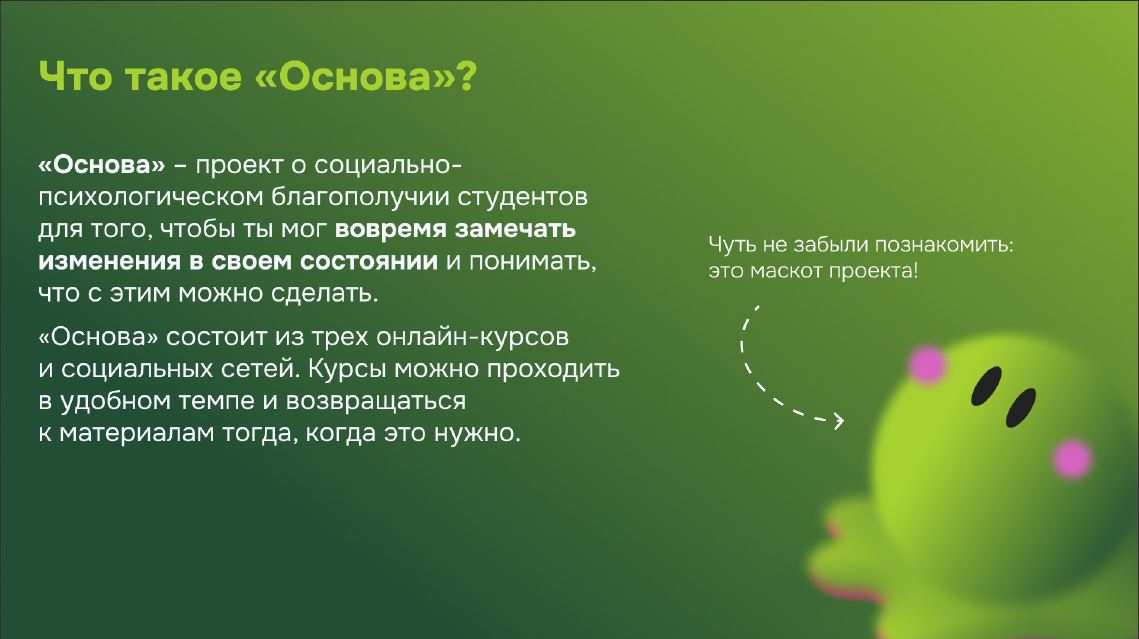 Что такое «Основа»?

«Основа» – проект о социально-психологическом благополучии студентов для того, чтобы ты мог вовремя замечать изменения в своем состоянии и понимать, что с этим можно сделать.

«Основа» состоит из трех онлайн-курсов и социальных сетей. Курсы можно проходить в удобном темпе и возвращаться к материалам тогда, когда это нужно.

Чуть не забыли познакомить:
это маскот проекта!